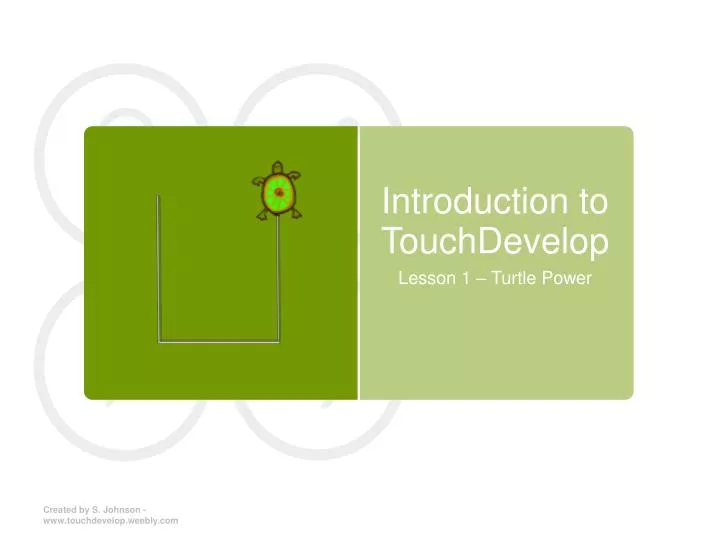 Introduction to TouchDevelop

Lesson 1 – Turtle Power

Created by S. Johnson - www.touchdevelop.weebly.com